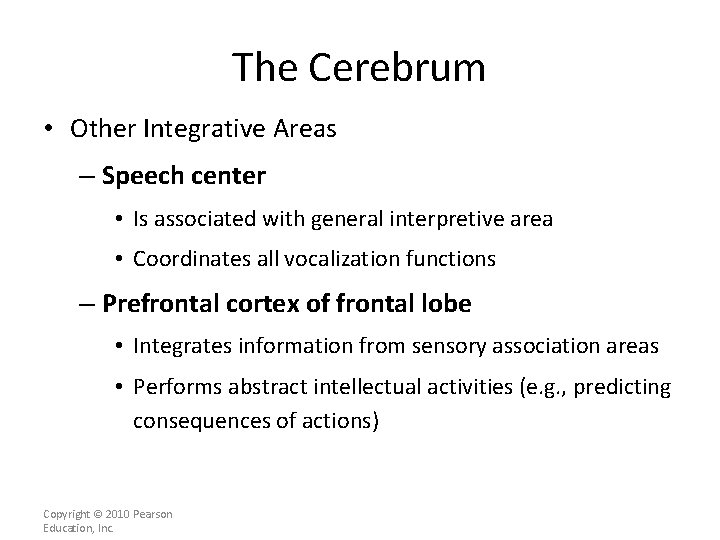 The Cerebrum

• Other Integrative Areas

– Speech center

• Is associated with general interpretive area

• Coordinates all vocalization functions

– Prefrontal cortex of frontal lobe

• Integrates information from sensory association areas

• Performs abstract intellectual activities (e.g., predicting consequences of actions)

Copyright © 2010 Pearson Education, Inc.